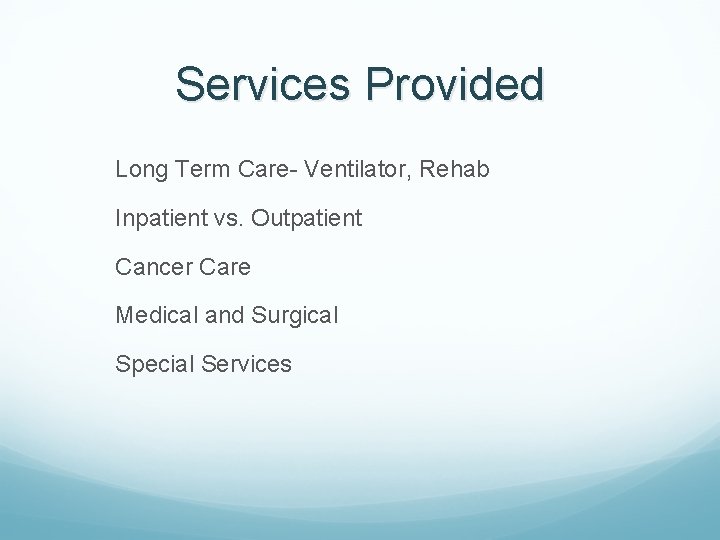 Services Provided

Long Term Care- Ventilator, Rehab

Inpatient vs. Outpatient

Cancer Care

Medical and Surgical

Special Services